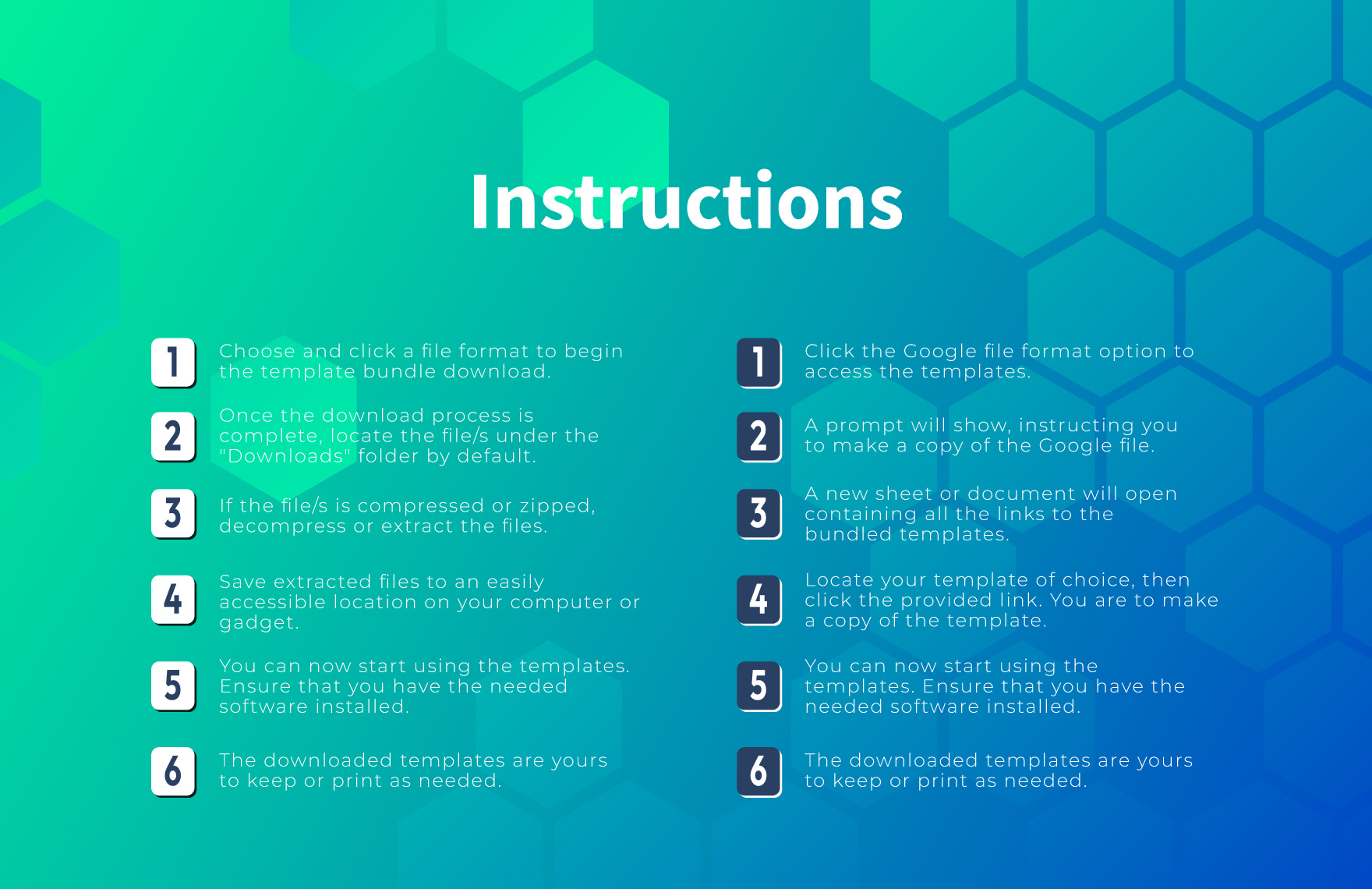 Instructions

1 Choose and click a file format to begin the template bundle download.

2 Once the download process is complete, locate the file/s under the "Downloads" folder by default.

3 If the file/s is compressed or zipped, decompress or extract the files.

4 Save extracted files to an easily accessible location on your computer or gadget.

5 You can now start using the templates. Ensure that you have the needed software installed.

6 The downloaded templates are yours to keep or print as needed.

1 Click the Google file format option to access the templates.

2 A prompt will show, instructing you to make a copy of the Google file.

3 A new sheet or document will open containing all the links to the bundled templates.

4 Locate your template of choice, then click the provided link. You are to make a copy of the template.

5 You can now start using the templates. Ensure that you have the needed software installed.

6 The downloaded templates are yours to keep or print as needed.